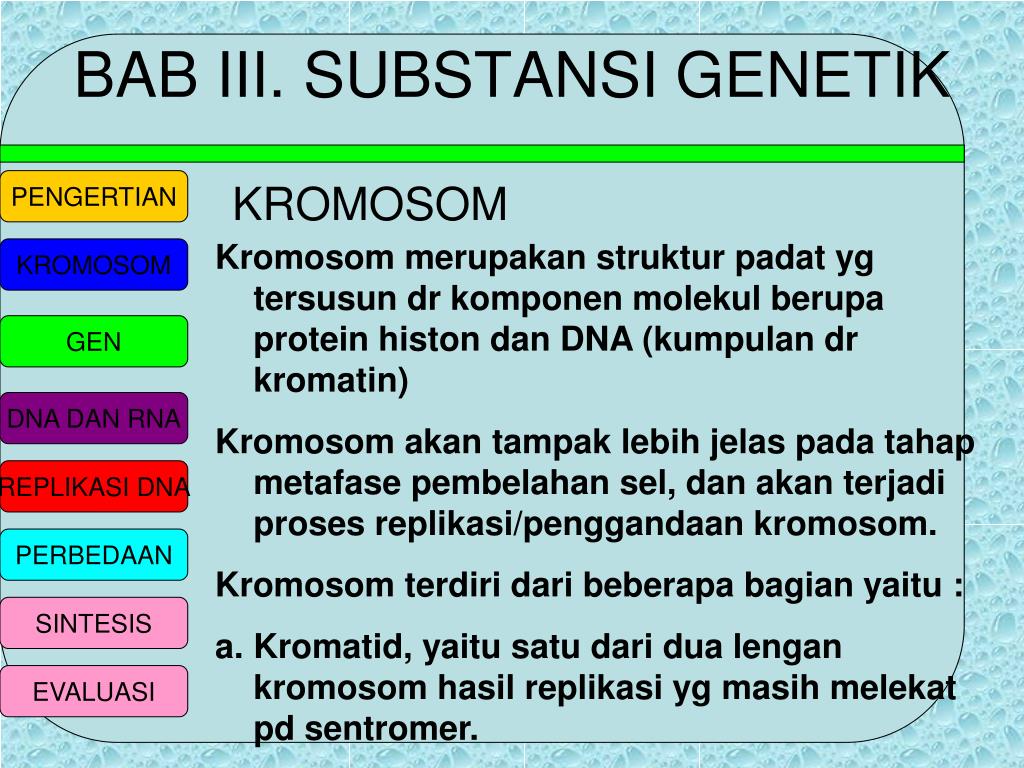 BAB III. SUBSTANSI GENETIK

PENGERTIAN

KROMOSOM

GEN

DNA DAN RNA

REPLIKASI DNA

PERBEDAAN

SINTESIS

EVALUASI

KROMOSOM

Kromosom merupakan struktur padat yg tersusun dr komponen molekul berupa protein histon dan DNA (kumpulan dr kromatin)

Kromosom akan tampak lebih jelas pada tahap metafase pembelahan sel, dan akan terjadi proses replikasi/penggandaan kromosom.

Kromosom terdiri dari beberapa bagian yaitu :

a. Kromatid, yaitu satu dari dua lengan kromosom hasil replikasi yg masih melekat pd sentromer.